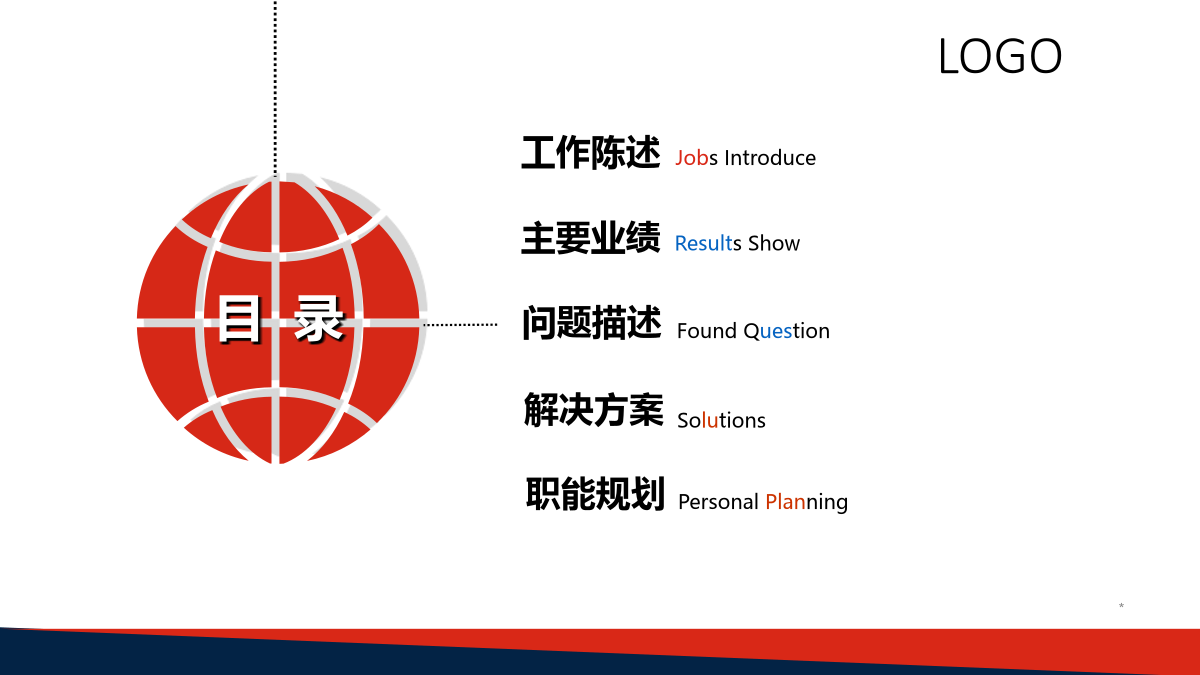 LOGO

目 录

工作陈述 Jobs Introduce

主要业绩 Results Show

问题描述 Found Question

解决方案 Solutions

职能规划 Personal Planning

*